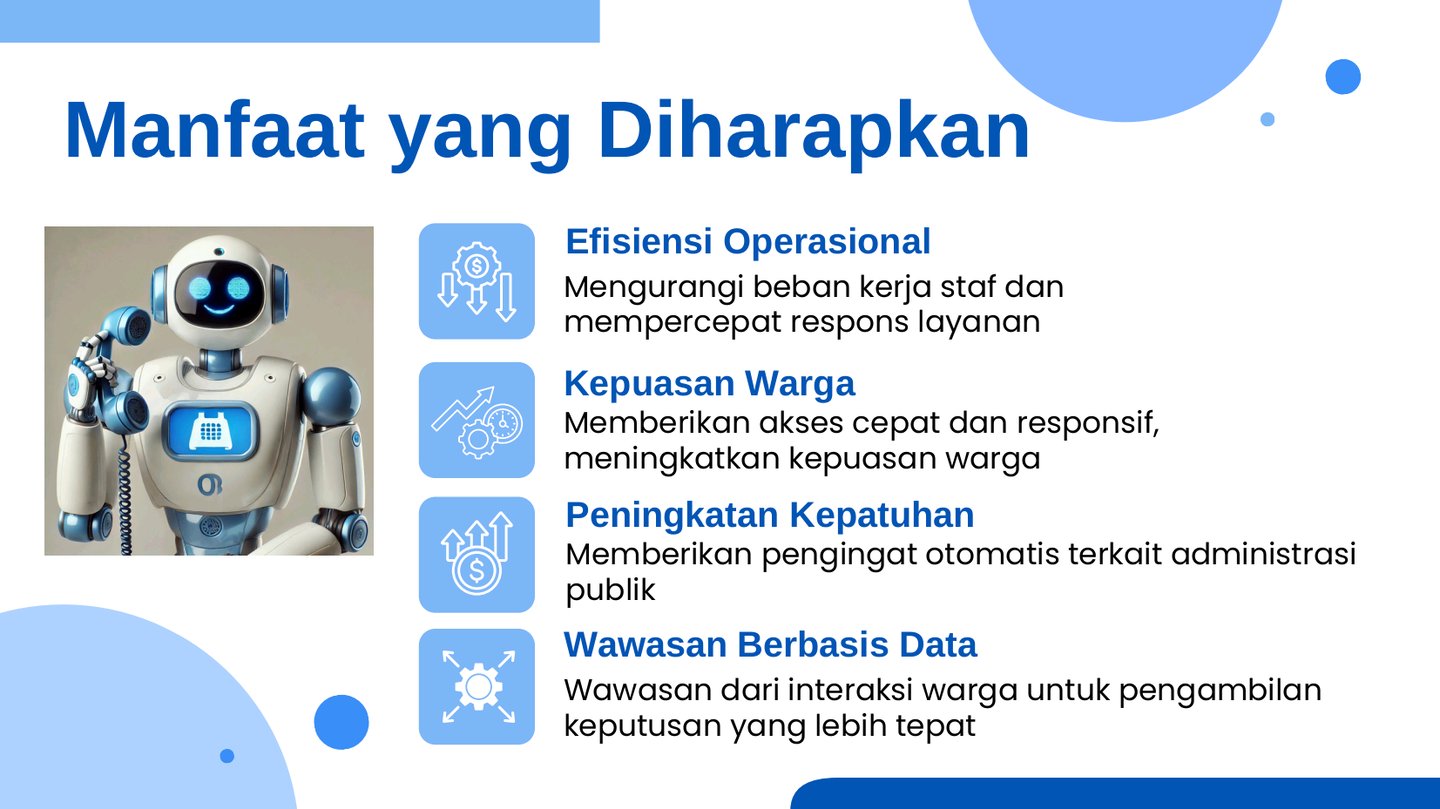 Manfaat yang Diharapkan

Efisiensi Operasional
Mengurangi beban kerja staf dan mempercepat respons layanan

Kepuasan Warga
Memberikan akses cepat dan responsif, meningkatkan kepuasan warga

Peningkatan Kepatuhan
Memberikan pengingat otomatis terkait administrasi publik

Wawasan Berbasis Data
Wawasan dari interaksi warga untuk pengambilan keputusan yang lebih tepat